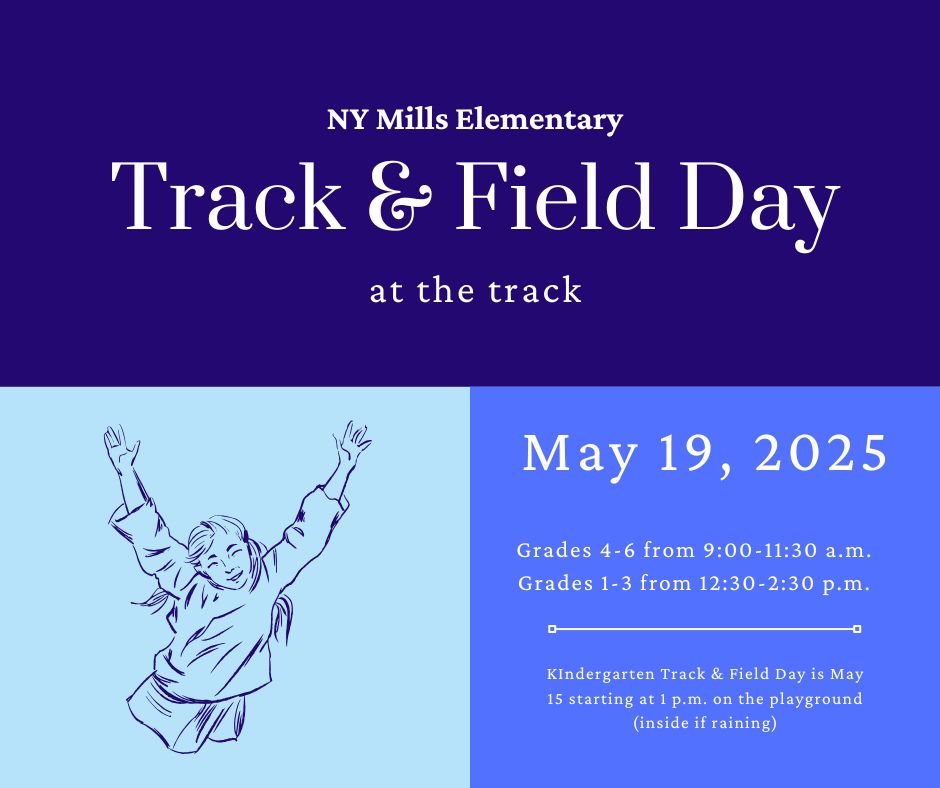 NY Mills Elementary

Track & Field Day

at the track

May 19, 2025

Grades 4-6 from 9:00-11:30 a.m.
Grades 1-3 from 12:30-2:30 p.m.

KIndergarten Track & Field Day is May 15 starting at 1 p.m. on the playground (inside if raining)